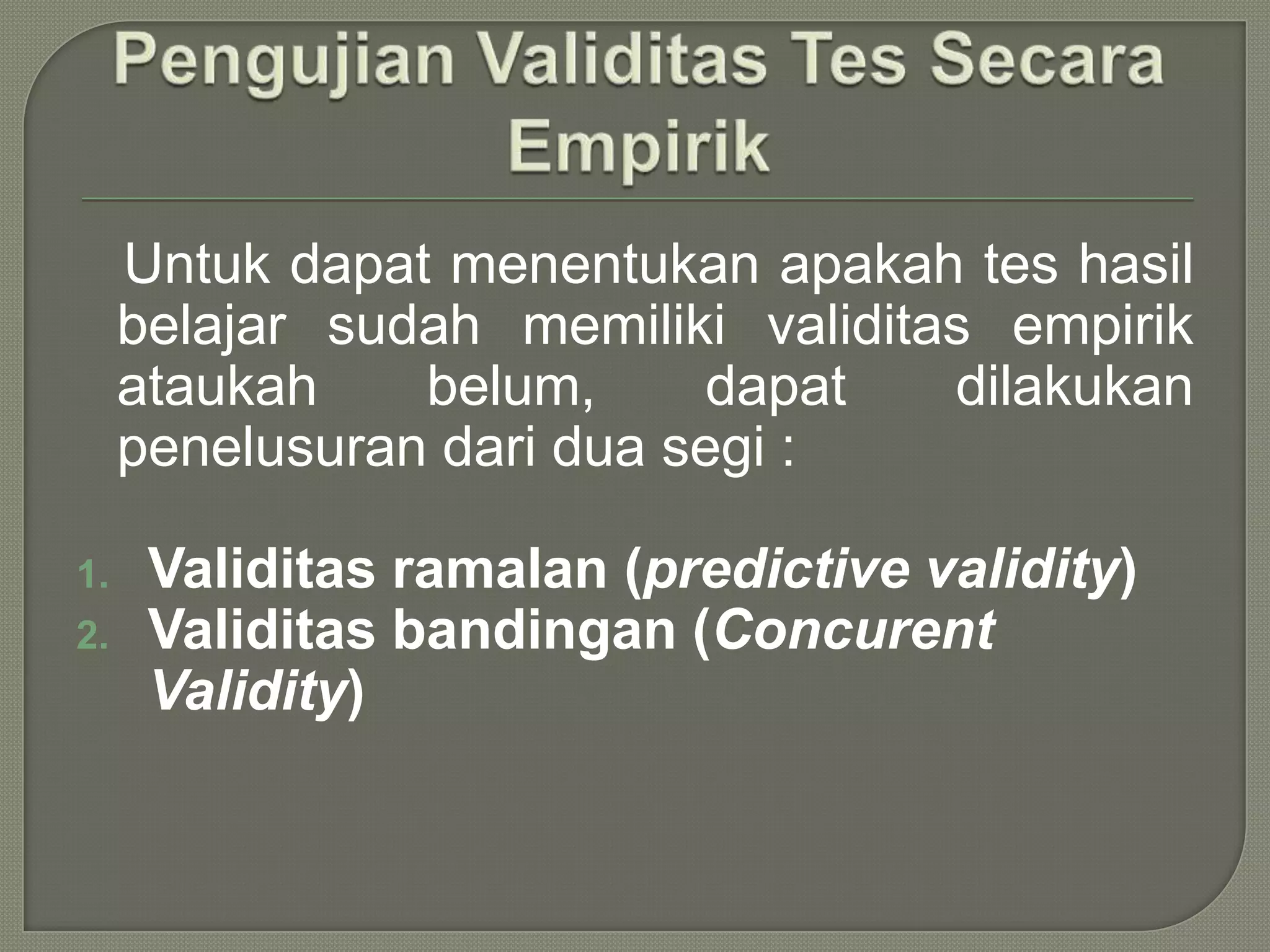 Pengujian Validitas Tes Secara Empirik

Untuk dapat menentukan apakah tes hasil belajar sudah memiliki validitas empirik ataukah belum, dapat dilakukan penelusuran dari dua segi :

1. Validitas ramalan (predictive validity)
2. Validitas bandingan (Concurent Validity)